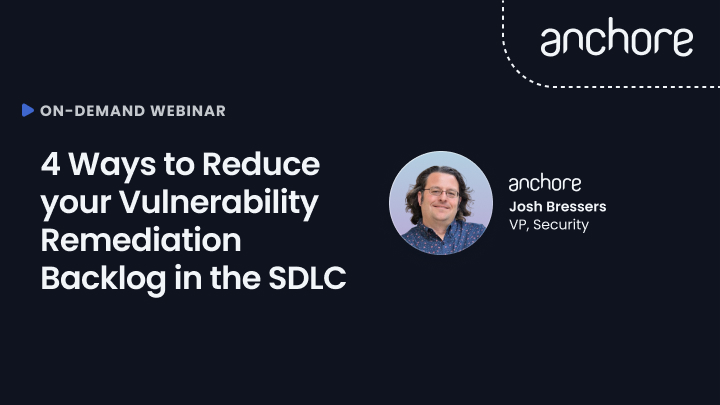 anchore

ON-DEMAND WEBINAR

4 Ways to Reduce your Vulnerability Remediation Backlog in the SDLC

anchore
Josh Bressers
VP, Security